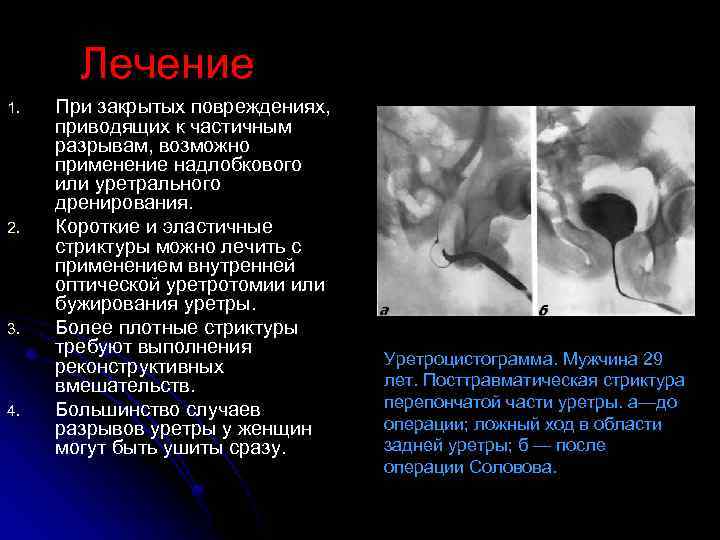 Лечение

1. При закрытых повреждениях, приводящих к частичным разрывам, возможно применение надлобкового или уретрального дренирования.
2. Короткие и эластичные стриктуры можно лечить с применением внутренней оптической уретротомии или бужирования уретры.
3. Более плотные стриктуры требуют выполнения реконструктивных вмешательств.
4. Большинство случаев разрывов уретры у женщин могут быть ушиты сразу.

а

б

Уретроцистограмма. Мужчина 29 лет. Посттравматическая стриктура перепончатой части уретры. а—до операции; ложный ход в области задней уретры; б — после операции Соловова.